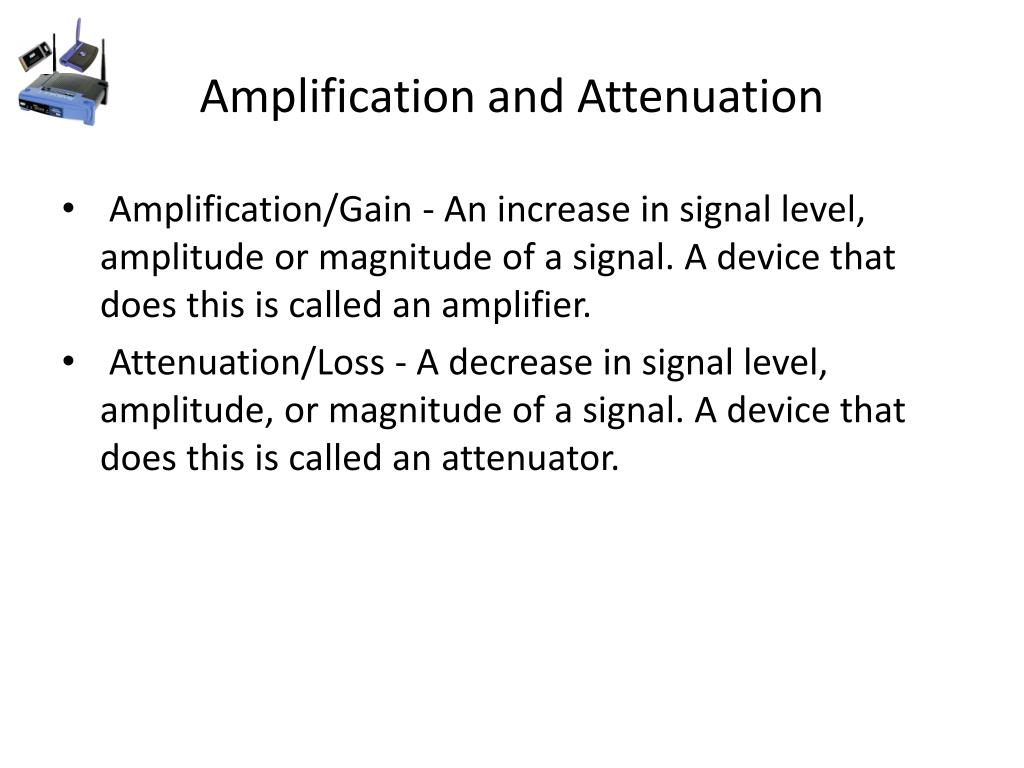 Amplification and Attenuation

• Amplification/Gain - An increase in signal level, amplitude or magnitude of a signal. A device that does this is called an amplifier.

• Attenuation/Loss - A decrease in signal level, amplitude, or magnitude of a signal. A device that does this is called an attenuator.